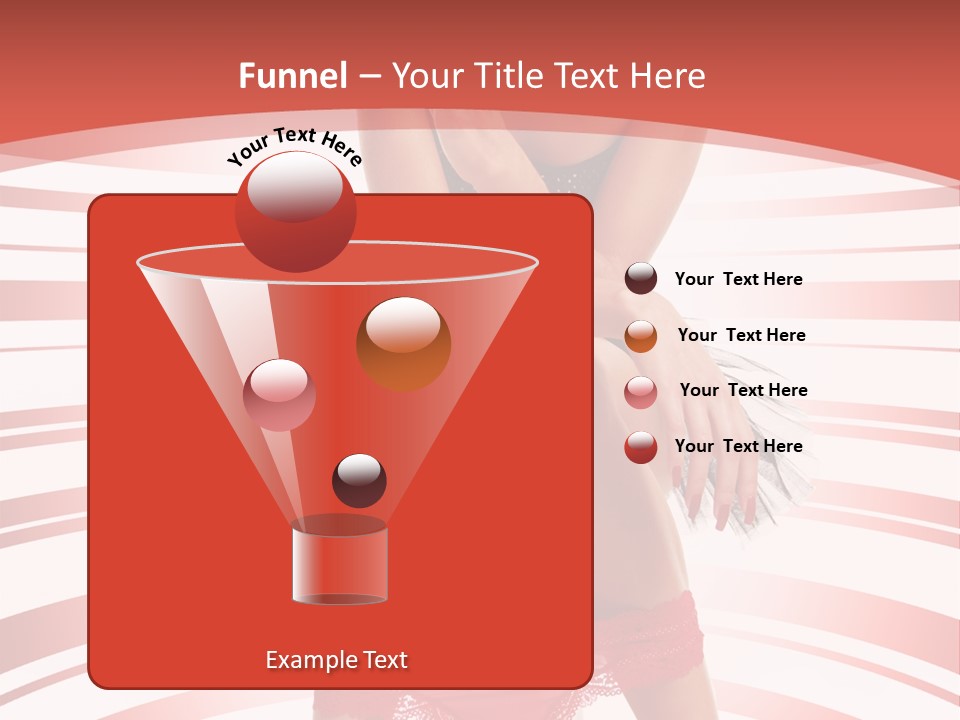 Funnel – Your Title Text Here

Your Text Here

Your Text Here

Your Text Here

Your Text Here

Your Text Here

Example Text